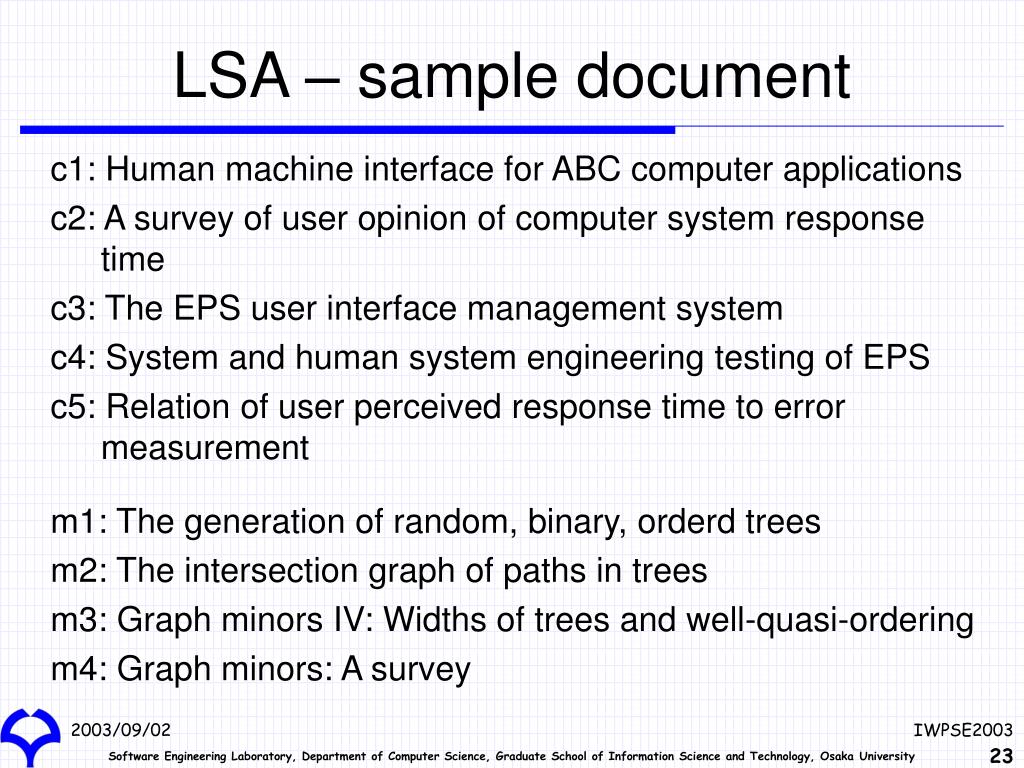 LSA – sample document

c1: Human machine interface for ABC computer applications
c2: A survey of user opinion of computer system response time
c3: The EPS user interface management system
c4: System and human system engineering testing of EPS
c5: Relation of user perceived response time to error measurement

m1: The generation of random, binary, orderd trees
m2: The intersection graph of paths in trees
m3: Graph minors IV: Widths of trees and well-quasi-ordering
m4: Graph minors: A survey

2003/09/02
IWPSE2003
Software Engineering Laboratory, Department of Computer Science, Graduate School of Information Science and Technology, Osaka University
23